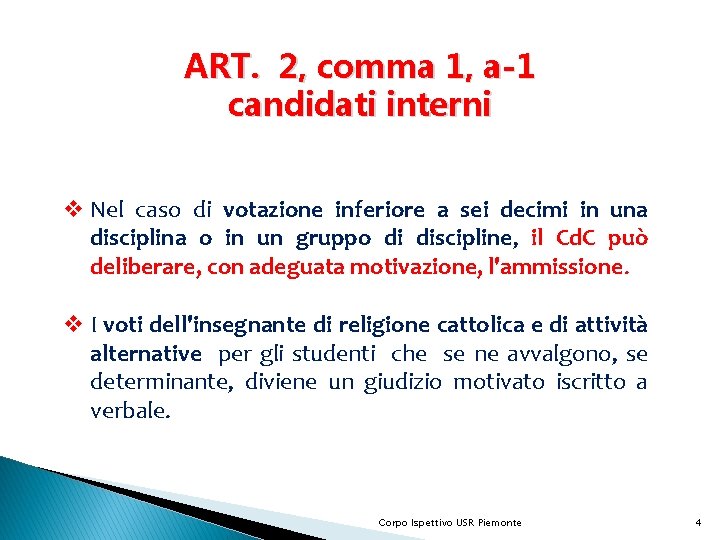 ART. 2, comma 1, a-1
candidati interni

❖ Nel caso di votazione inferiore a sei decimi in una disciplina o in un gruppo di discipline, il CdC può deliberare, con adeguata motivazione, l'ammissione.

❖ I voti dell'insegnante di religione cattolica e di attività alternative per gli studenti che se ne avvalgono, se determinante, diviene un giudizio motivato iscritto a verbale.

Corpo Ispettivo USR Piemonte

4